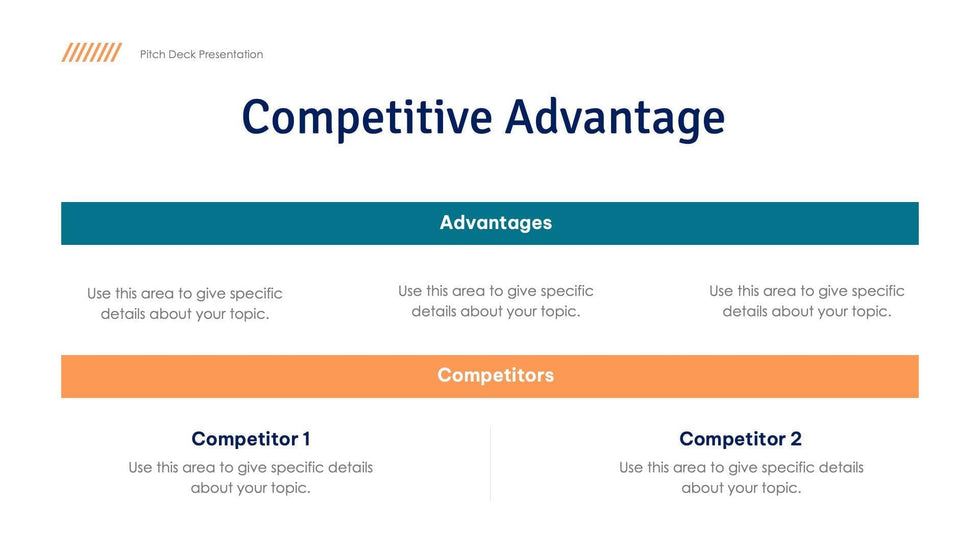 Pitch Deck Presentation

Competitive Advantage

Advantages

Use this area to give specific details about your topic.

Use this area to give specific details about your topic.

Use this area to give specific details about your topic.

Competitors

Competitor 1

Use this area to give specific details about your topic.

Competitor 2

Use this area to give specific details about your topic.